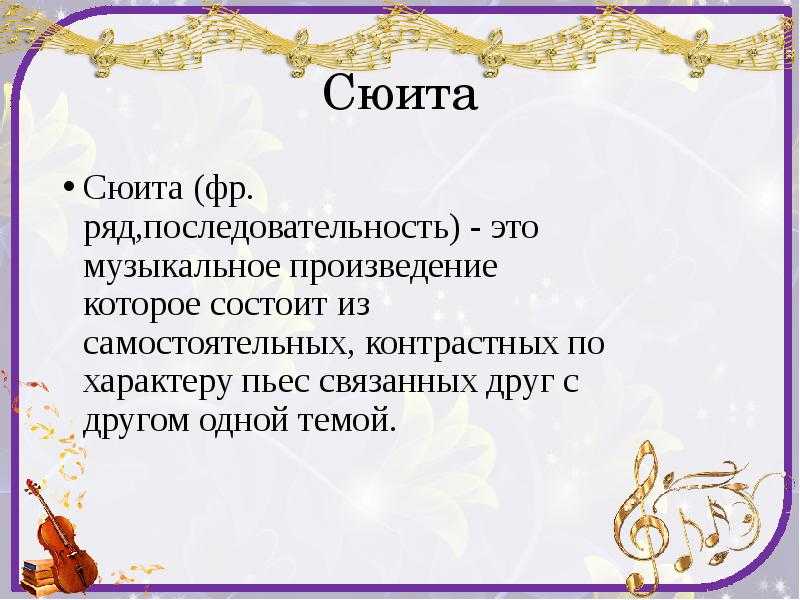 Сюита

• Сюита (фр. ряд,последовательность) - это музыкальное произведение которое состоит из самостоятельных, контрастных по характеру пьес связанных друг с другом одной темой.